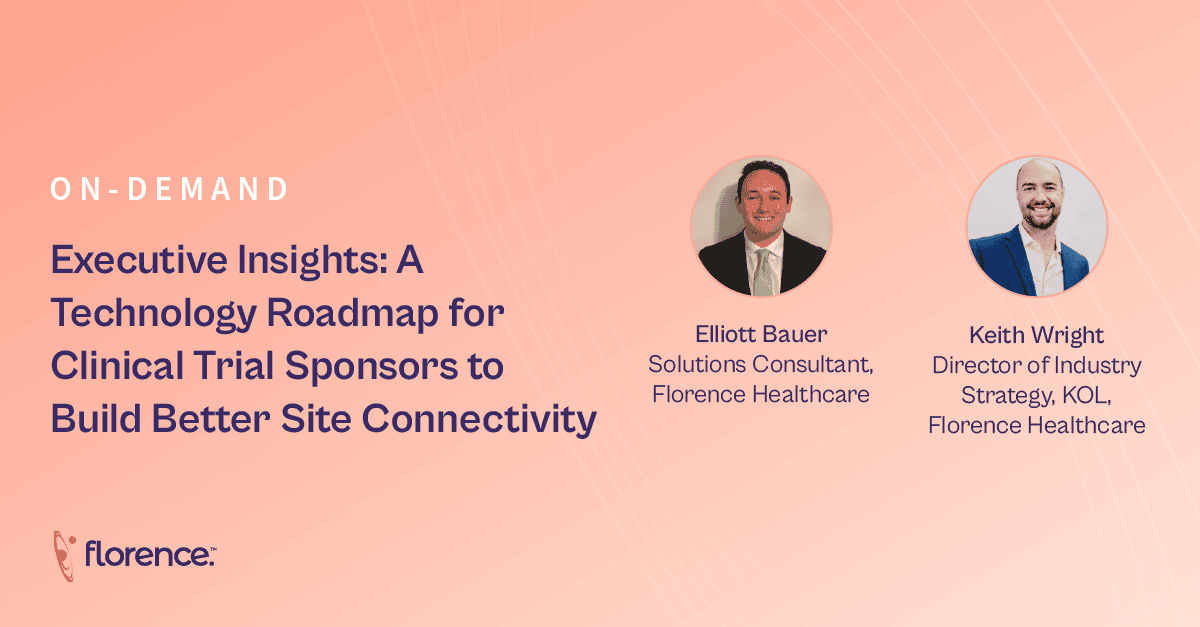 ON-DEMAND

Executive Insights: A Technology Roadmap for Clinical Trial Sponsors to Build Better Site Connectivity

Elliott Bauer
Solutions Consultant, Florence Healthcare

Keith Wright
Director of Industry Strategy, KOL, Florence Healthcare

florence™